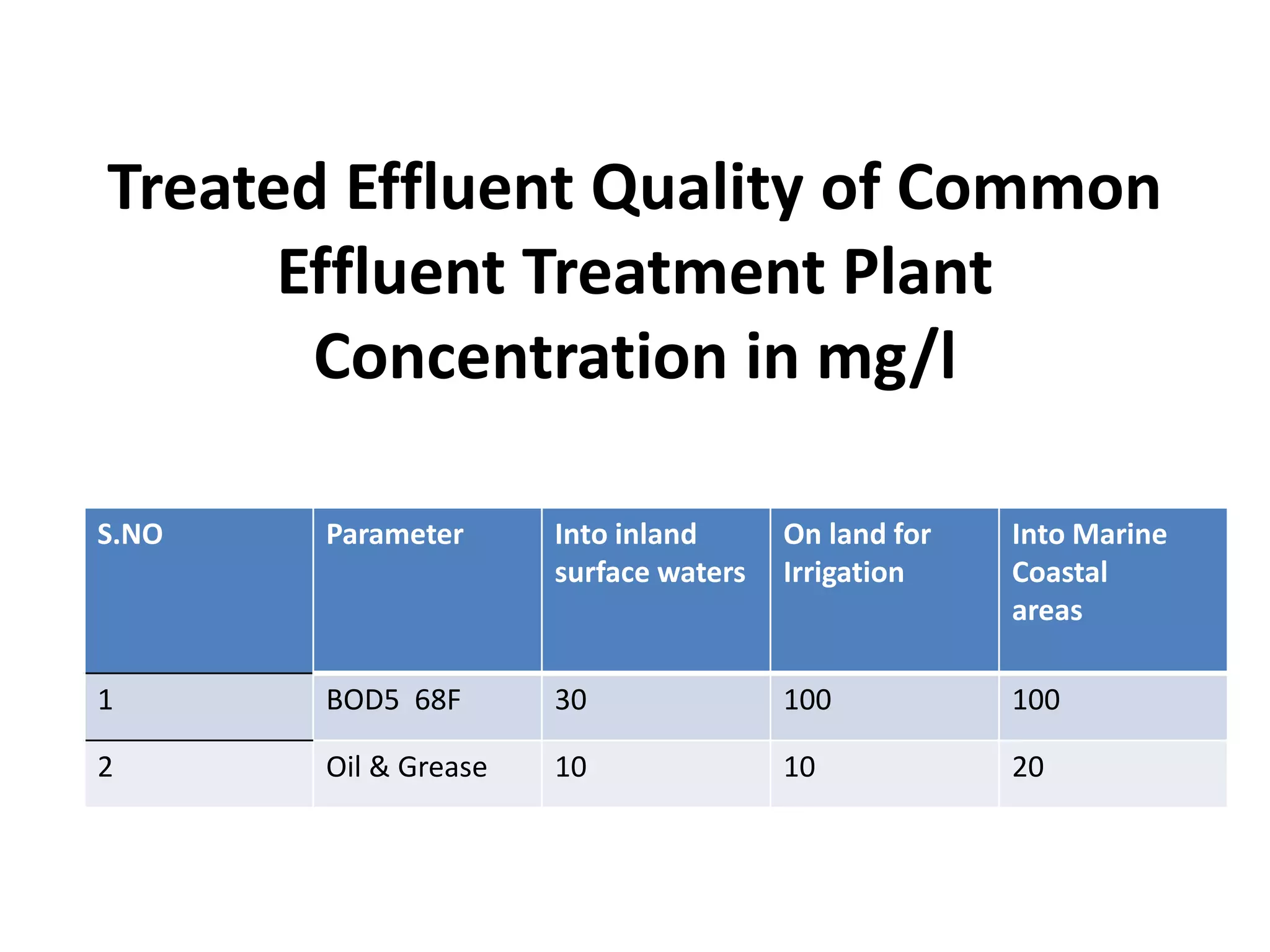 Treated Effluent Quality of Common Effluent Treatment Plant Concentration in mg/l

| S.NO | Parameter | Into inland surface waters | On land for Irrigation | Into Marine Coastal areas |
|---|---|---|---|---|
| 1 | BOD5  68F | 30 | 100 | 100 |
| 2 | Oil & Grease | 10 | 10 | 20 |